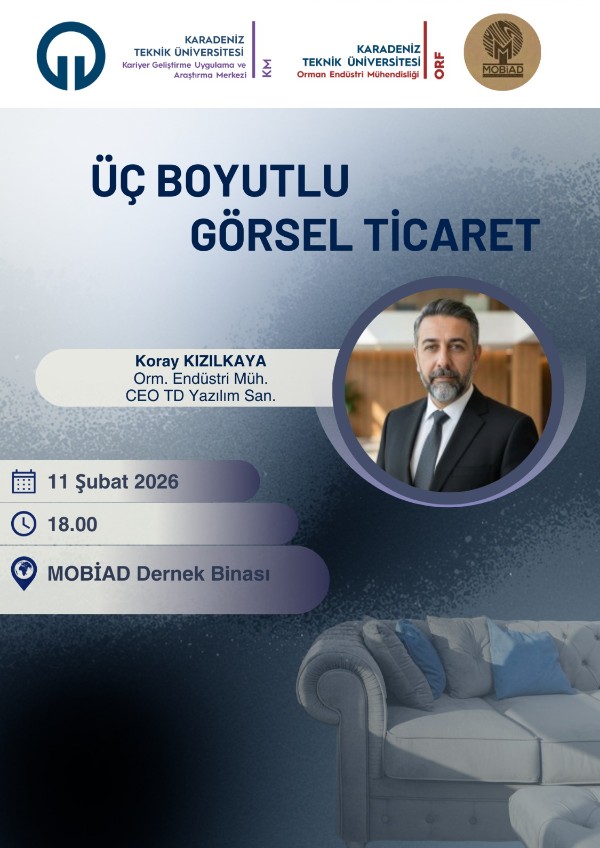 KARADENİZ TEKNİK ÜNİVERSİTESİ
Kariyer Geliştirme Uygulama ve Araştırma Merkezi
KM

KARADENİZ TEKNİK ÜNİVERSİTESİ
Orman Endüstri Mühendisliği
ORF

MOBİAD

ÜÇ BOYUTLU
GÖRSEL TİCARET

Koray KIZILKAYA
Orm. Endüstri Müh.
CEO TD Yazılım San.

11 Şubat 2026

18.00

MOBİAD Dernek Binası